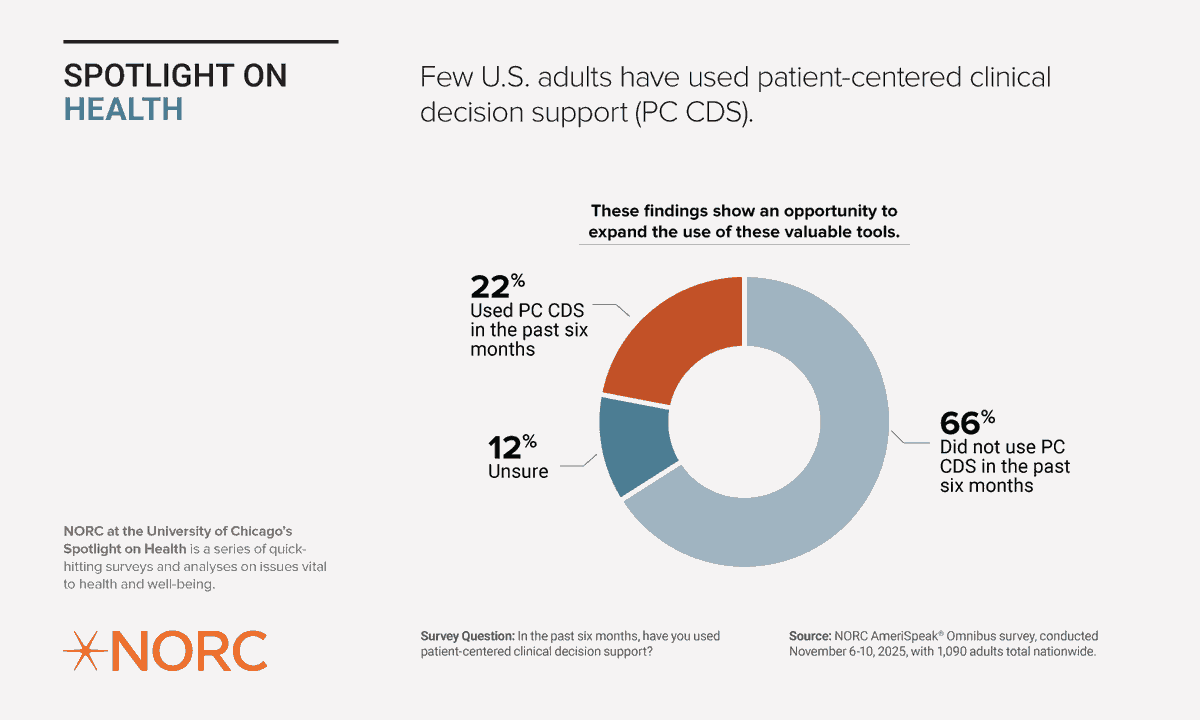 SPOTLIGHT ON
HEALTH

Few U.S. adults have used patient-centered clinical decision support (PC CDS).

These findings show an opportunity to expand the use of these valuable tools.

22%
Used PC CDS in the past six months

12%
Unsure

66%
Did not use PC CDS in the past six months

NORC at the University of Chicago's Spotlight on Health is a series of quick-hitting surveys and analyses on issues vital to health and well-being.

NORC

Survey Question: In the past six months, have you used patient-centered clinical decision support?

Source: NORC AmeriSpeak® Omnibus survey, conducted November 6-10, 2025, with 1,090 adults total nationwide.